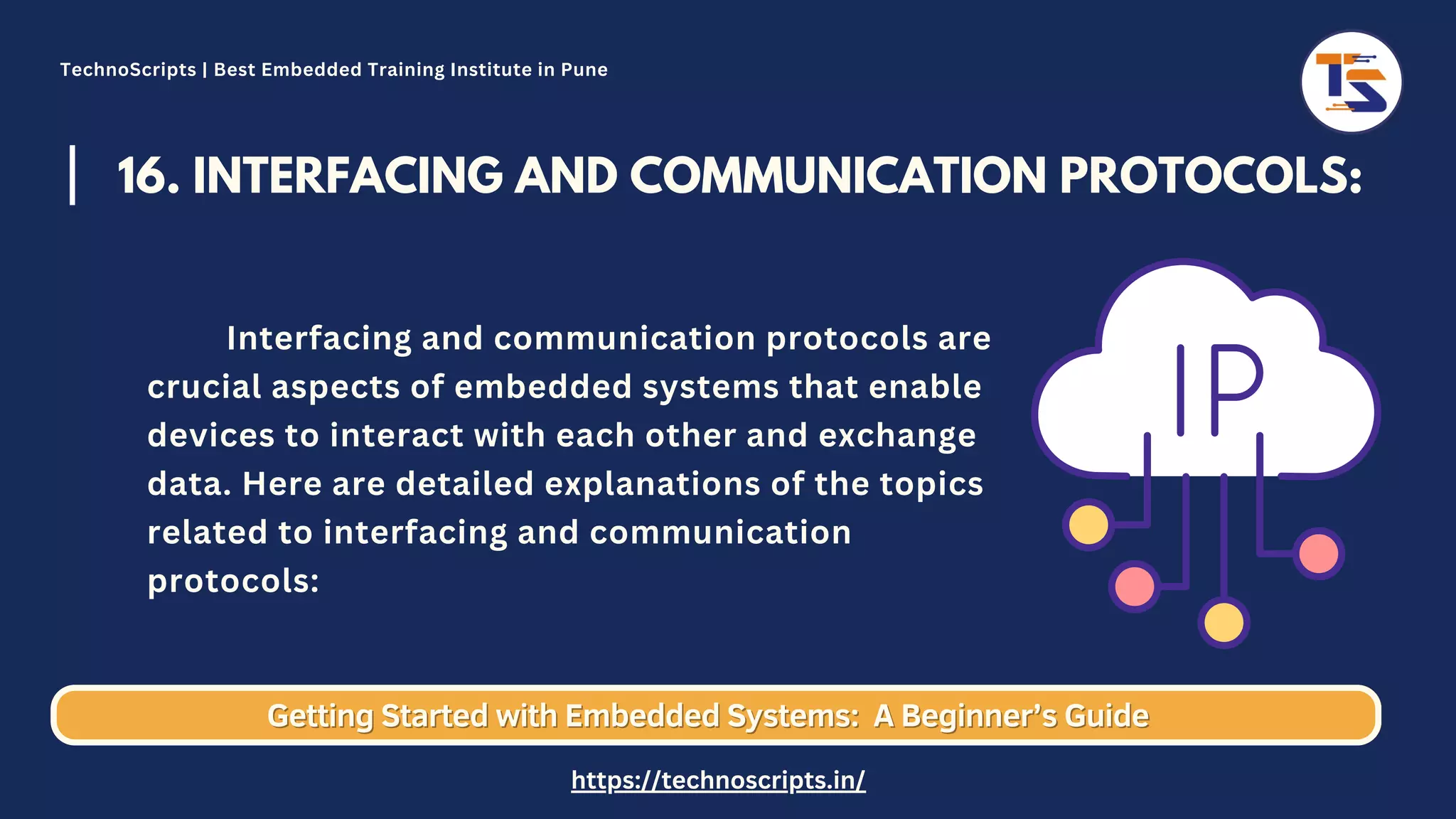 TechnoScripts | Best Embedded Training Institute in Pune

TS

16. INTERFACING AND COMMUNICATION PROTOCOLS:

Interfacing and communication protocols are crucial aspects of embedded systems that enable devices to interact with each other and exchange data. Here are detailed explanations of the topics related to interfacing and communication protocols:

IP

Getting Started with Embedded Systems: A Beginner's Guide

https://technoscripts.in/